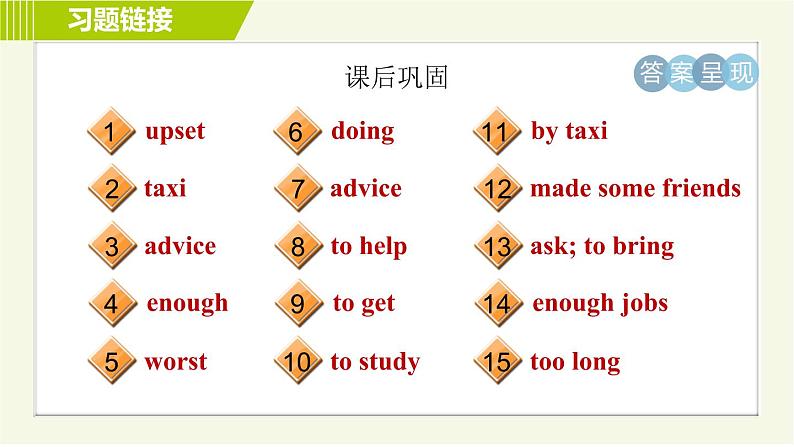 习题链接

课后巩固

答案呈现

1 upset
2 taxi
3 advice
4 enough
5 worst

6 doing
7 advice
8 to help
9 to get
10 to study

11 by taxi
12 made some friends
13 ask; to bring
14 enough jobs
15 too long